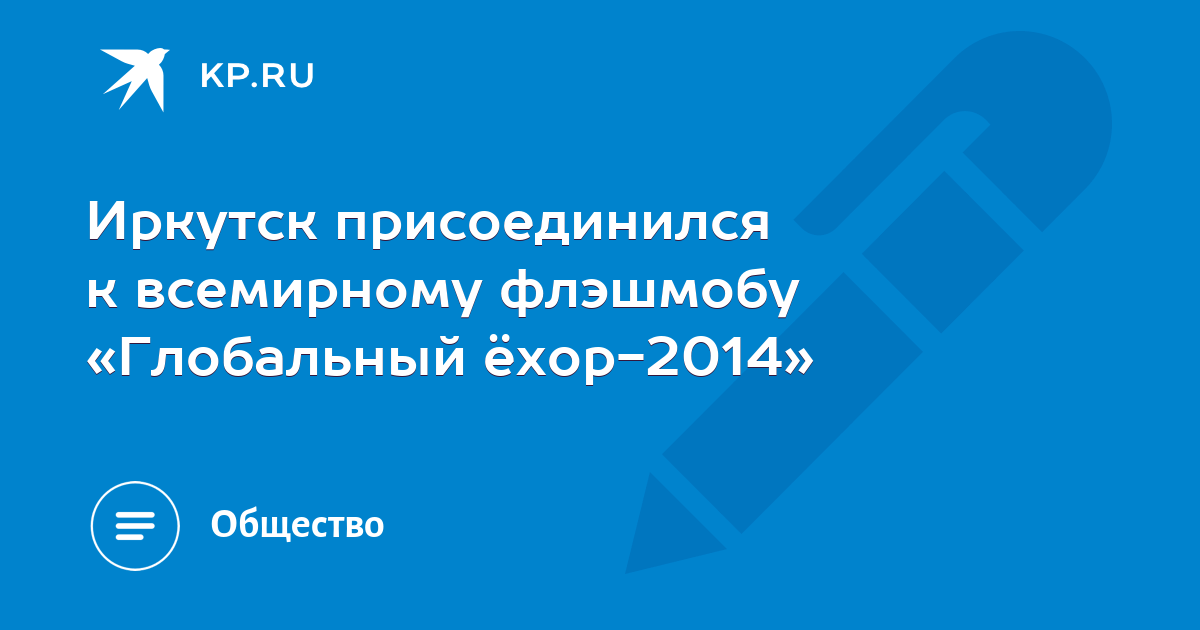 KP.RU

Иркутск присоединился к всемирному флэшмобу «Глобальный ёхор-2014»

Общество